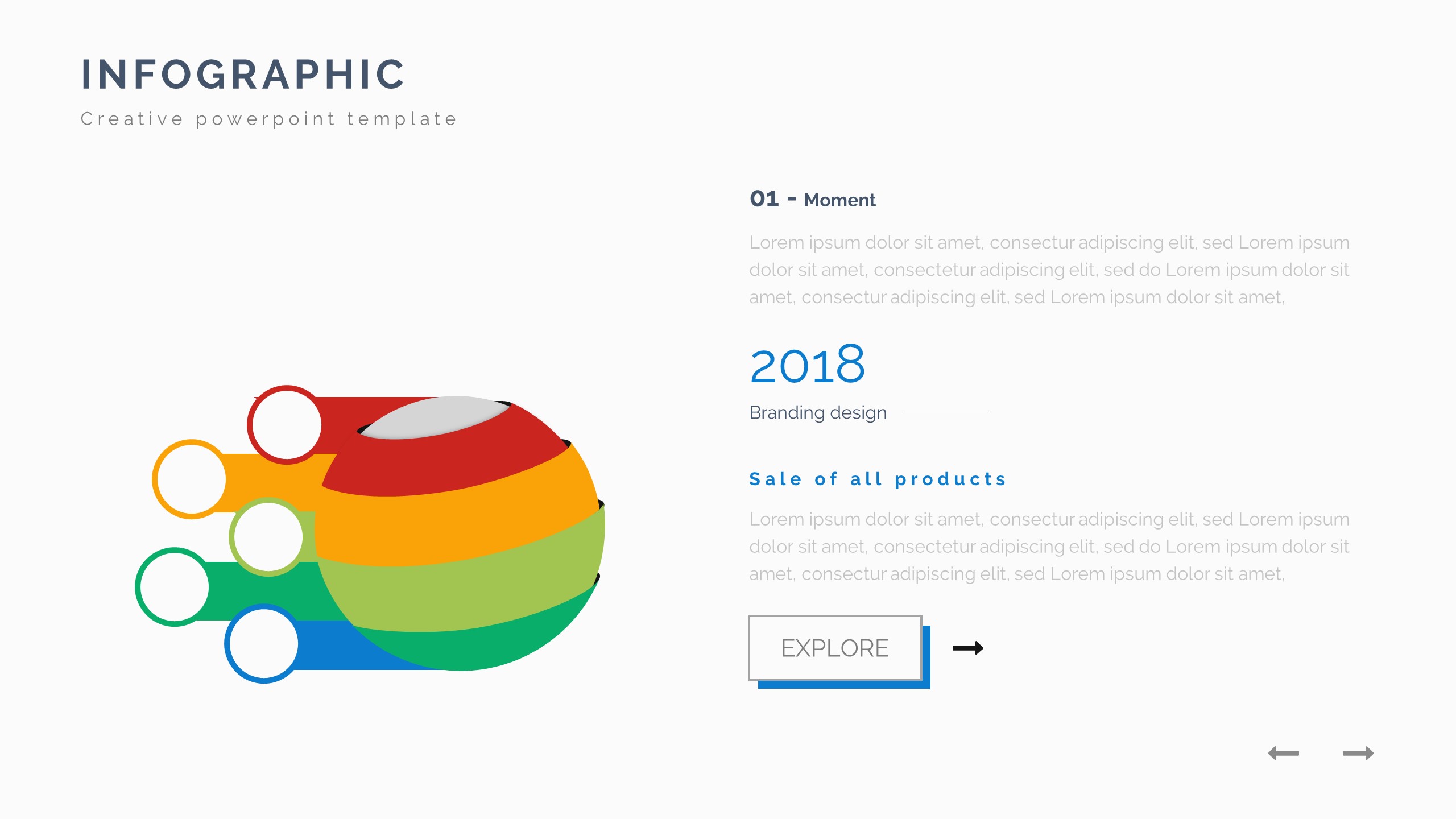 INFOGRAPHIC

Creative powerpoint template

01 - Moment

Lorem ipsum dolor sit amet, consectur adipiscing elit, sed Lorem ipsum dolor sit amet, consectetur adipiscing elit, sed do Lorem ipsum dolor sit amet, consectur adipiscing elit, sed Lorem ipsum dolor sit amet,

2018

Branding design

Sale of all products

Lorem ipsum dolor sit amet, consectur adipiscing elit, sed Lorem ipsum dolor sit amet, consectetur adipiscing elit, sed do Lorem ipsum dolor sit amet, consectur adipiscing elit, sed Lorem ipsum dolor sit amet,

EXPLORE